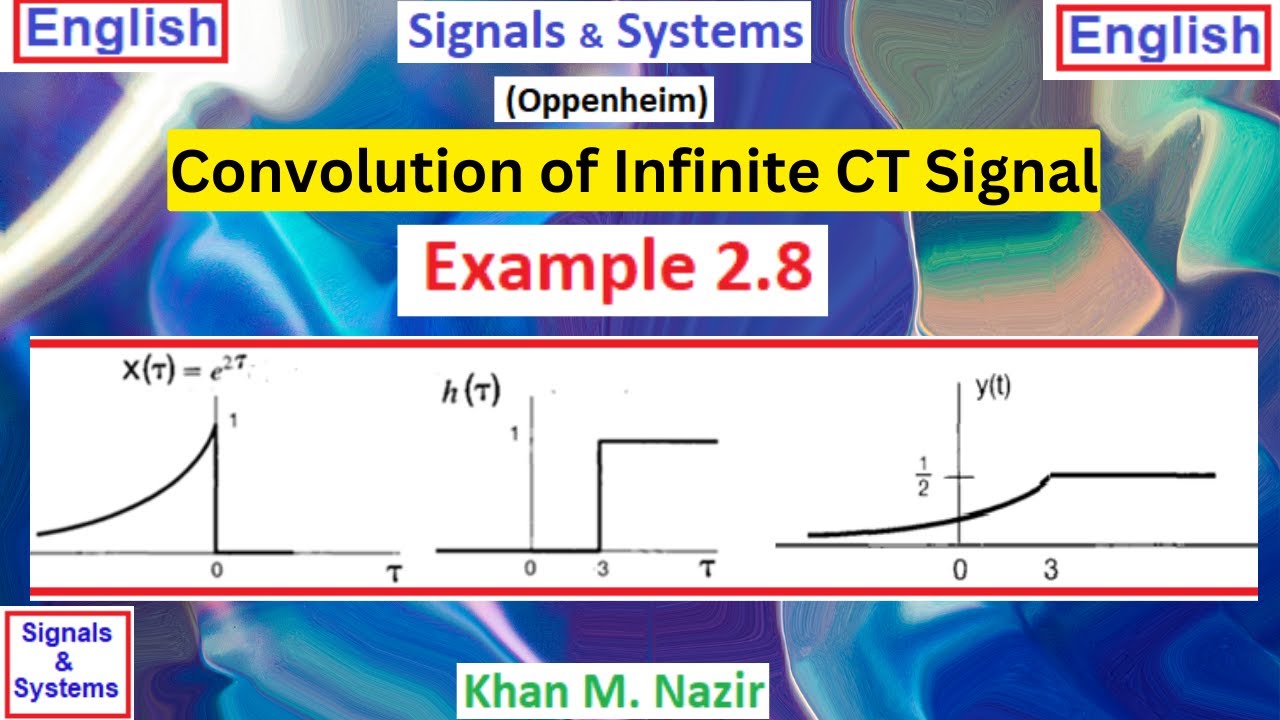 English

Signals & Systems

English

(Oppenheim)

Convolution of Infinite CT Signal

Example 2.8

$x(\tau) = e^{2\tau}$

1

0

$\tau$

$h(\tau)$

1

0

3

$\tau$

y(t)

$\frac{1}{2}$

0

3

Signals & Systems

Khan M. Nazir